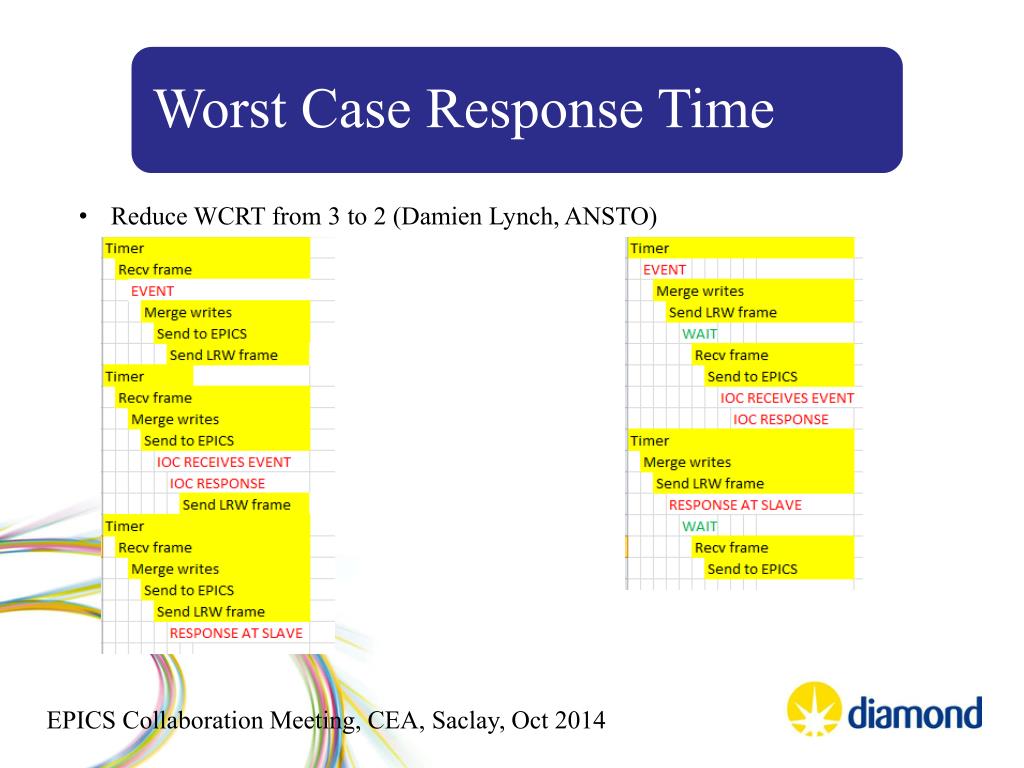 Worst Case Response Time

• Reduce WCRT from 3 to 2 (Damien Lynch, ANSTO)

Timer
Recv frame
EVENT
Merge writes
Send to EPICS
Send LRW frame
Timer
Recv frame
Merge writes
Send to EPICS
IOC RECEIVES EVENT
IOC RESPONSE
Send LRW frame
Timer
Recv frame
Merge writes
Send to EPICS
Send LRW frame
RESPONSE AT SLAVE

Timer
EVENT
Merge writes
Send LRW frame
WAIT
Recv frame
Send to EPICS
IOC RECEIVES EVENT
IOC RESPONSE
Timer
Merge writes
Send LRW frame
RESPONSE AT SLAVE
WAIT
Recv frame
Send to EPICS

EPICS Collaboration Meeting, CEA, Saclay, Oct 2014

diamond